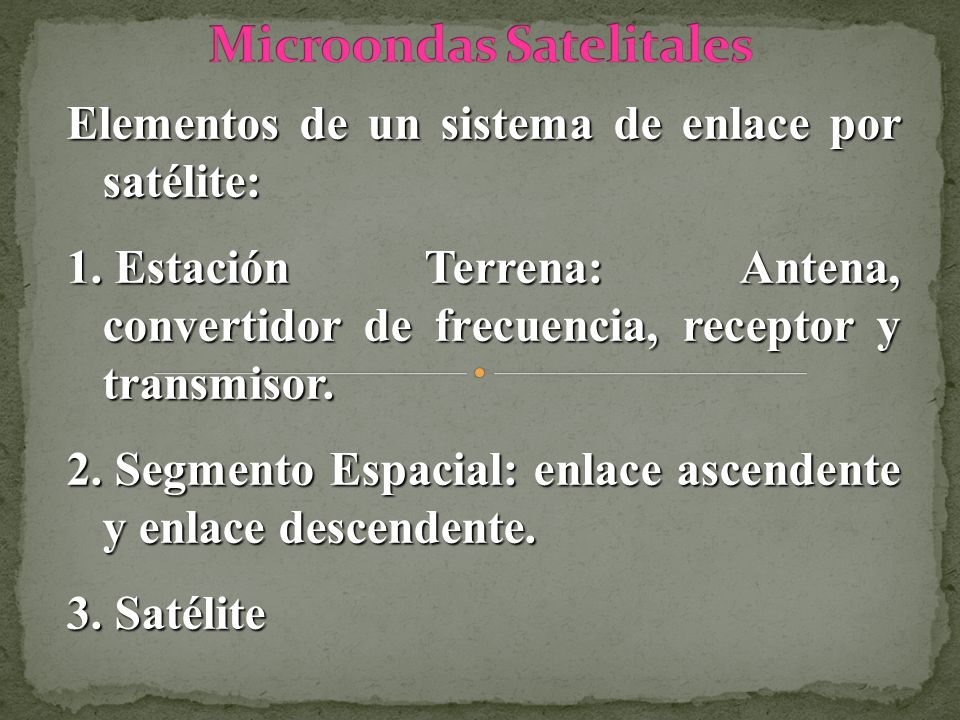 Microondas Satelitales

Elementos de un sistema de enlace por satélite:

1. Estación Terrena: Antena, convertidor de frecuencia, receptor y transmisor.

2. Segmento Espacial: enlace ascendente y enlace descendente.

3. Satélite